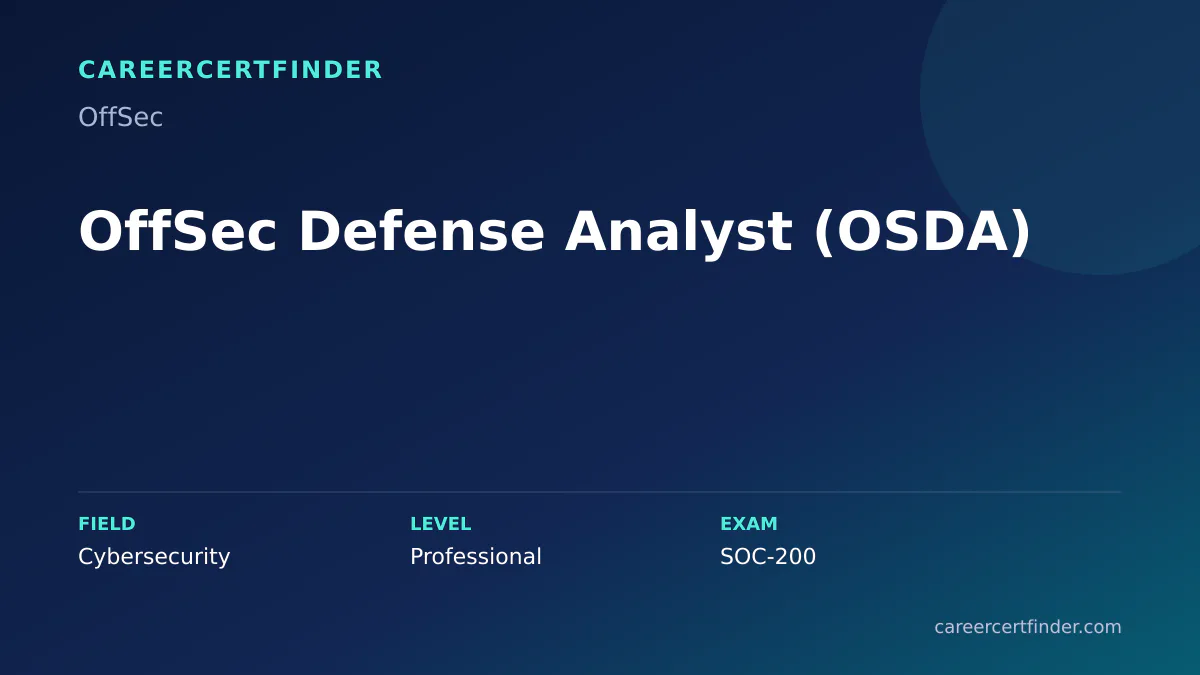 CAREERCERTFINDER

OffSec

OffSec Defense Analyst (OSDA)

FIELD
Cybersecurity

LEVEL
Professional

EXAM
SOC-200

careercertfinder.com